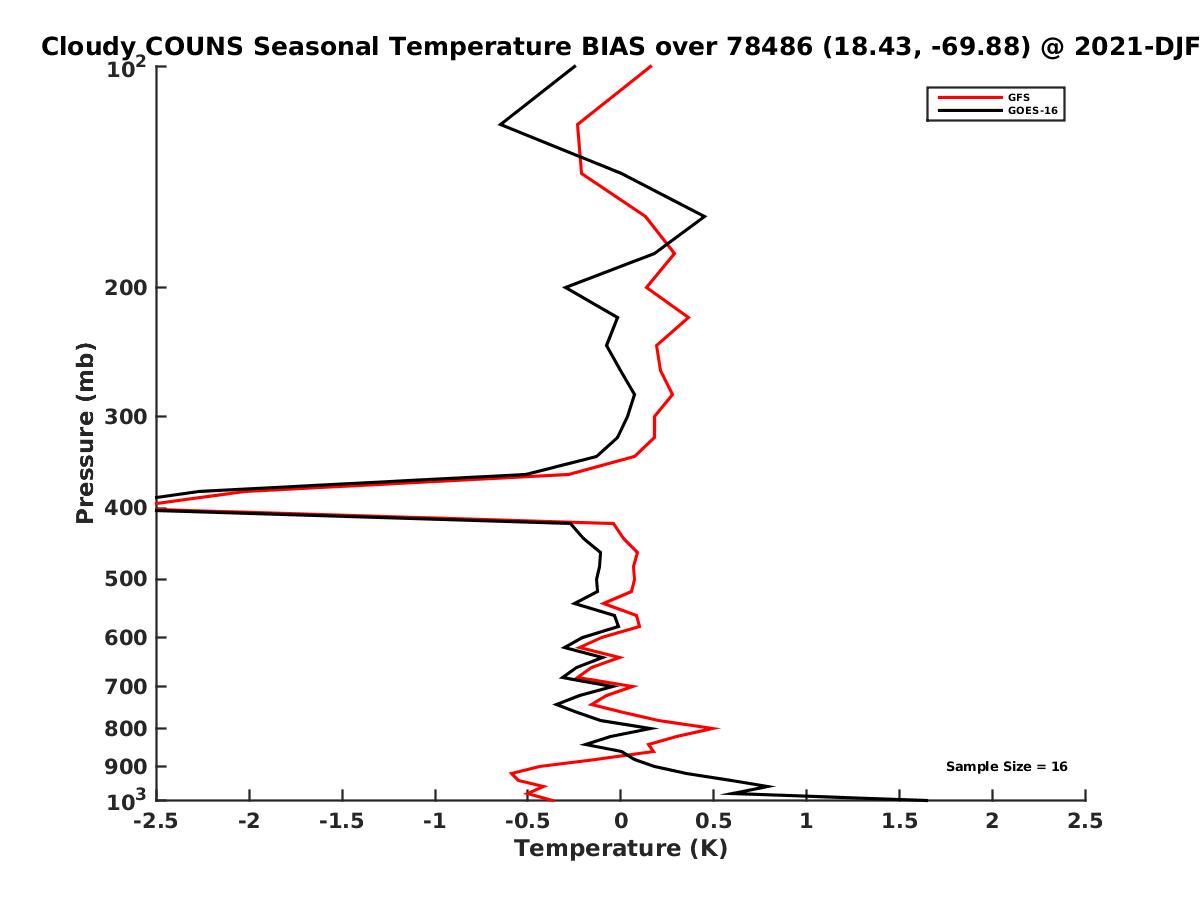 Cloudy COUNS Seasonal Temperature BIAS over 78486 (18.43, -69.88) @ 2021-DJF

GFS
GOES-16

Pressure (mb)

$10^2$
200
300
400
500
600
700
800
900
$10^3$

Sample Size = 16

-2.5
-2
-1.5
-1
-0.5
0
0.5
1
1.5
2
2.5

Temperature (K)